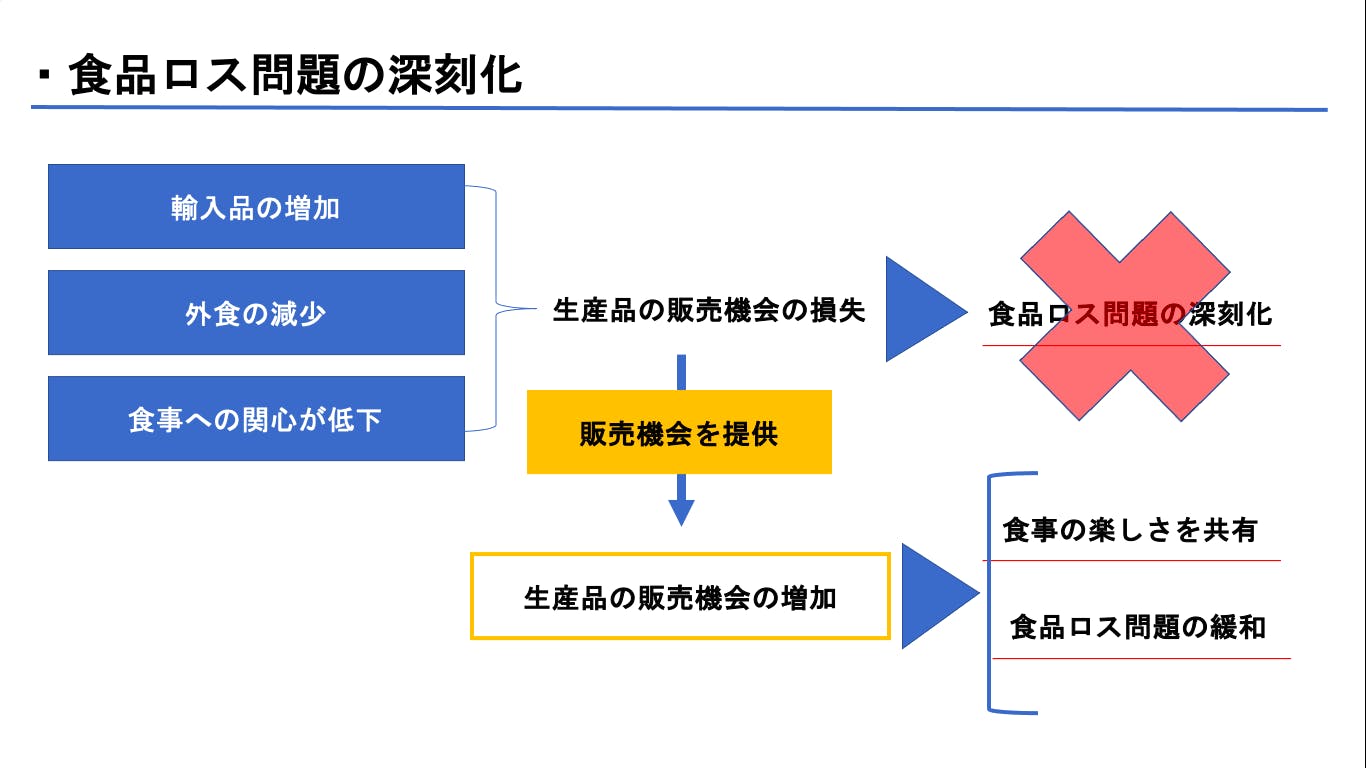 ・食品ロス問題の深刻化

輸入品の増加

外食の減少

食事への関心が低下

生産品の販売機会の損失

食品ロス問題の深刻化

販売機会を提供

生産品の販売機会の増加

食事の楽しさを共有

食品ロス問題の緩和